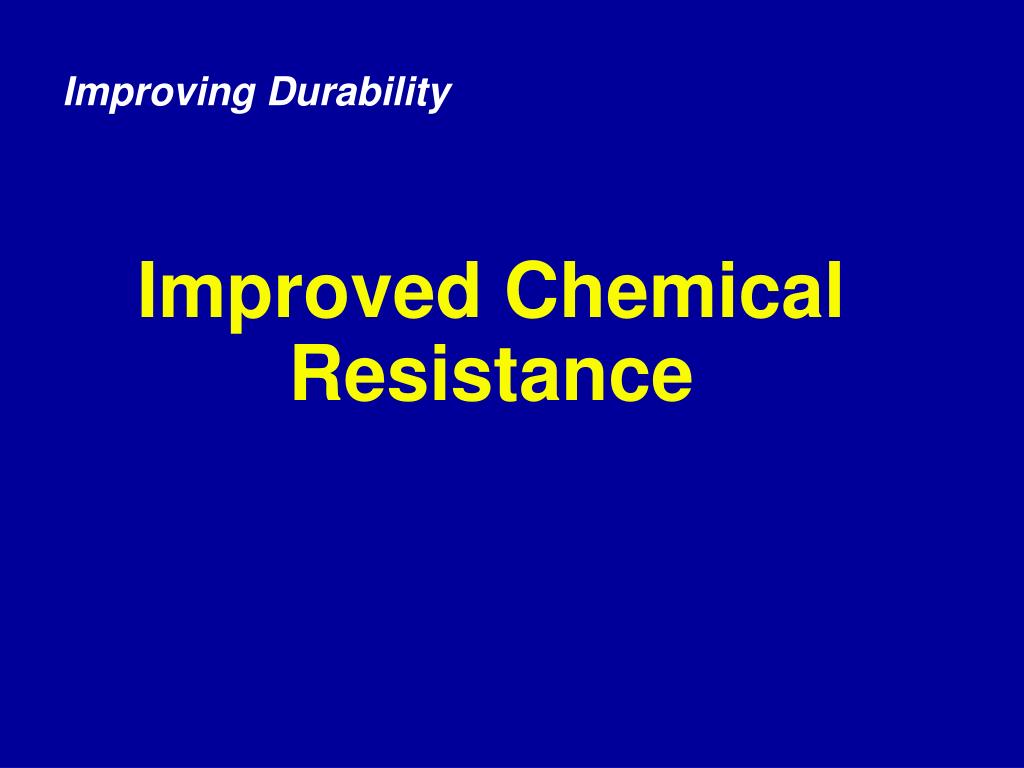 Improving Durability

Improved Chemical Resistance